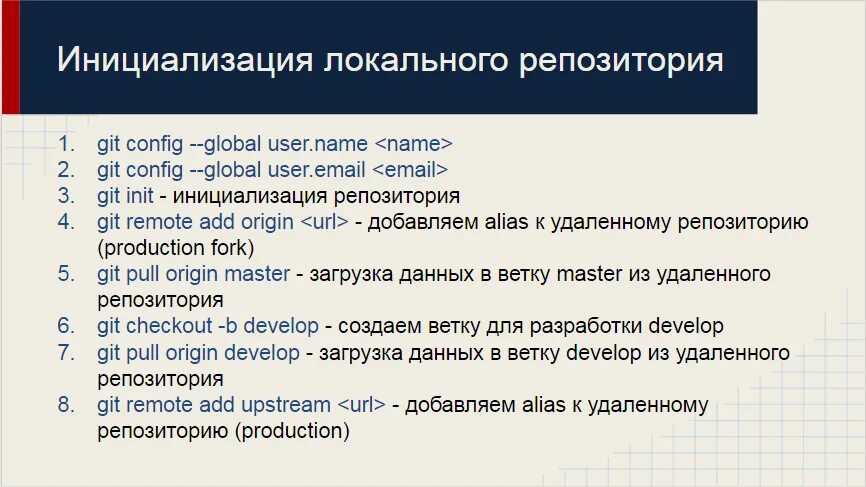 Инициализация локального репозитория

1. git config --global user.name <name>
2. git config --global user.email <email>
3. git init - инициализация репозитория
4. git remote add origin <url> - добавляем alias к удаленному репозиторию (production fork)
5. git pull origin master - загрузка данных в ветку master из удаленного репозитория
6. git checkout -b develop - создаем ветку для разработки develop
7. git pull origin develop - загрузка данных в ветку develop из удаленного репозитория
8. git remote add upstream <url> - добавляем alias к удаленному репозиторию (production)